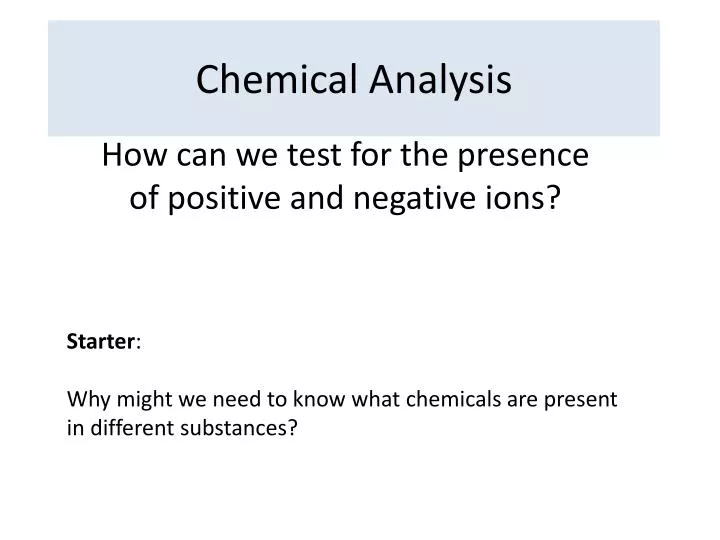 Chemical Analysis

How can we test for the presence of positive and negative ions?

Starter:

Why might we need to know what chemicals are present in different substances?